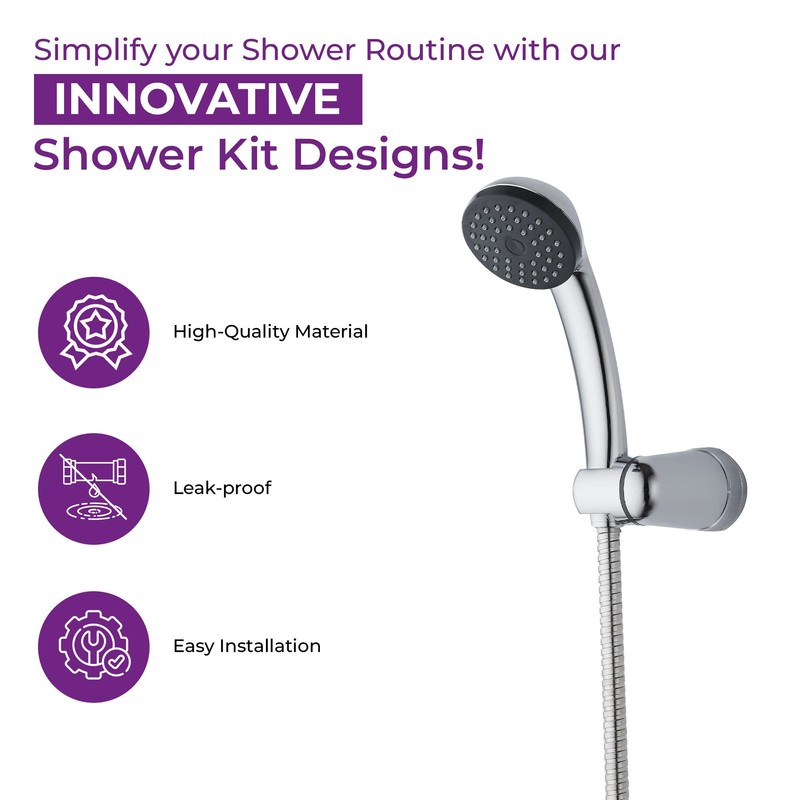 Simplify your Shower Routine with our

INNOVATIVE

Shower Kit Designs!

High-Quality Material

Leak-proof

Easy Installation